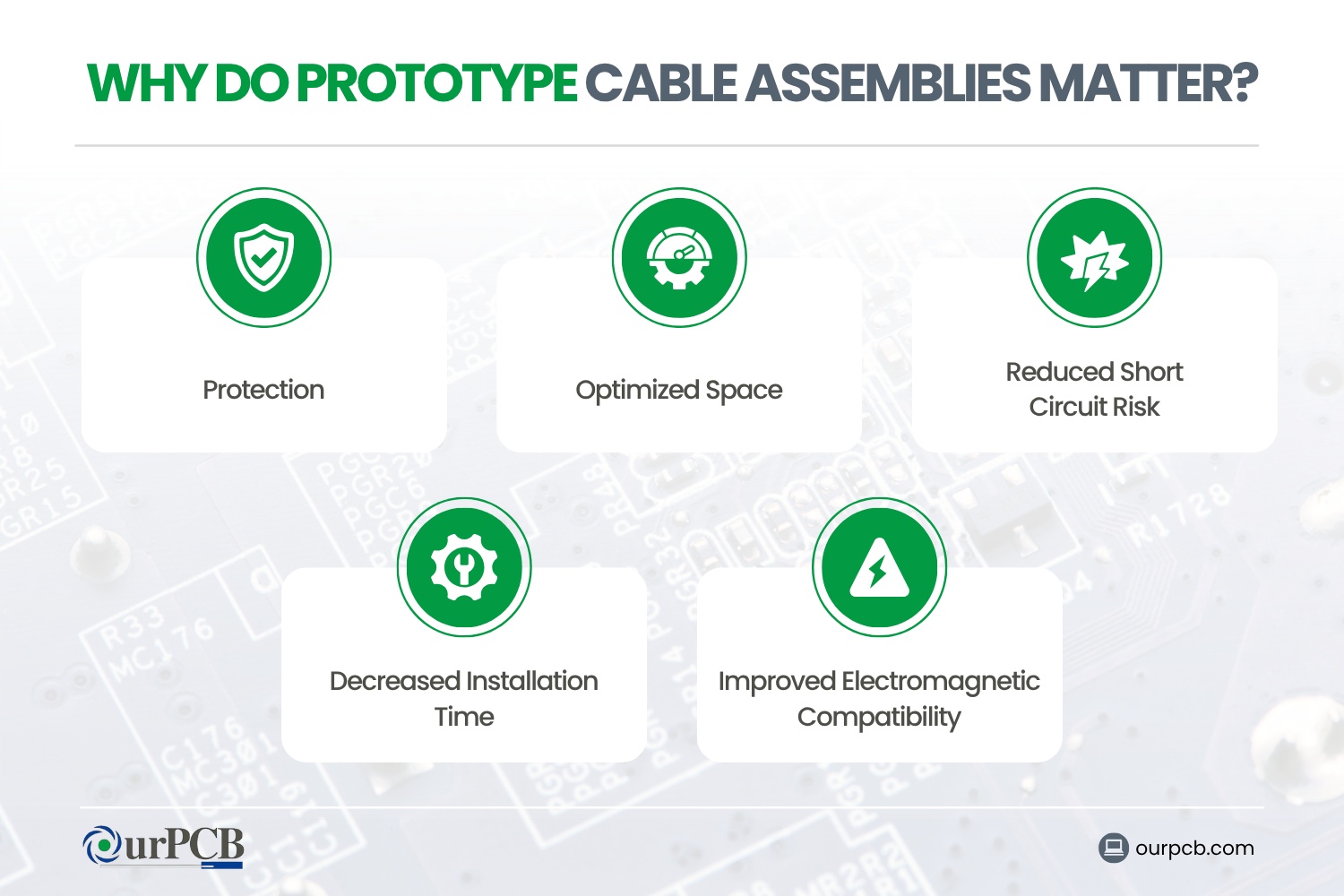 WHY DO PROTOTYPE CABLE ASSEMBLIES MATTER?

Protection

Optimized Space

Reduced Short Circuit Risk

Decreased Installation Time

Improved Electromagnetic Compatibility

OurPCB

ourpcb.com